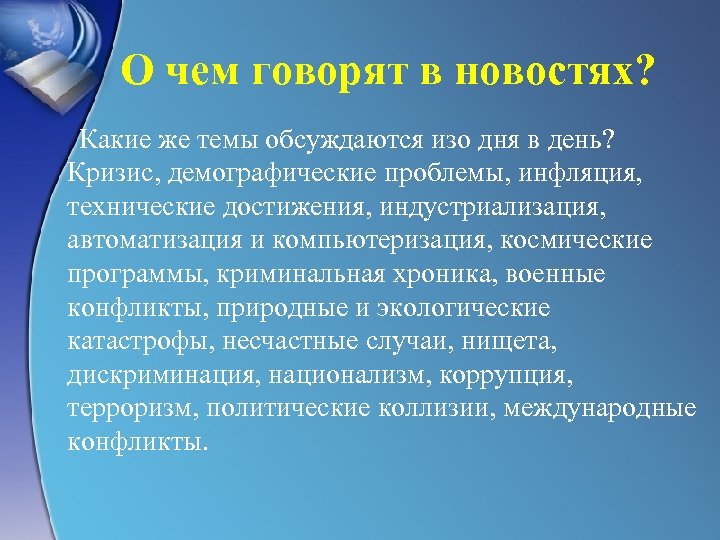 О чем говорят в новостях?

Какие же темы обсуждаются изо дня в день? Кризис, демографические проблемы, инфляция, технические достижения, индустриализация, автоматизация и компьютеризация, космические программы, криминальная хроника, военные конфликты, природные и экологические катастрофы, несчастные случаи, нищета, дискриминация, национализм, коррупция, терроризм, политические коллизии, международные конфликты.